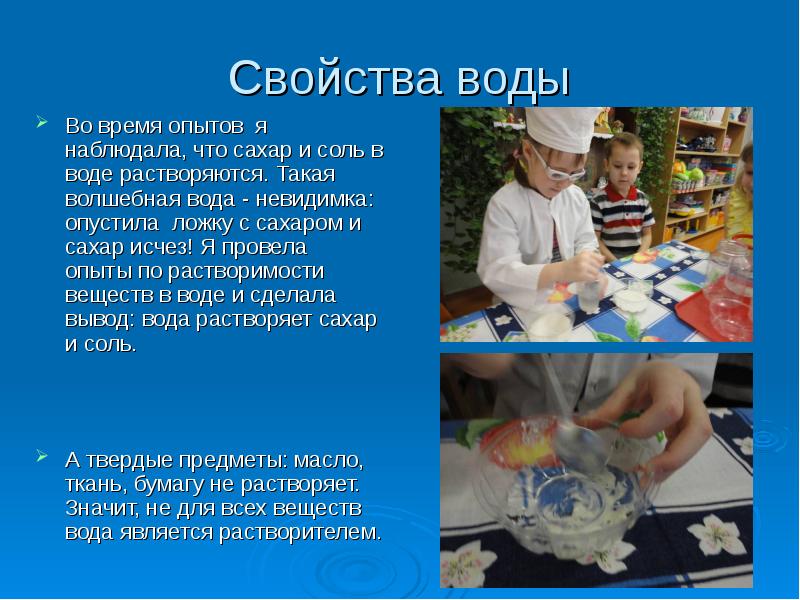 Свойства воды

Во время опытов я наблюдала, что сахар и соль в воде растворяются. Такая волшебная вода - невидимка: опустила ложку с сахаром и сахар исчез! Я провела опыты по растворимости веществ в воде и сделала вывод: вода растворяет сахар и соль.

А твердые предметы: масло, ткань, бумагу не растворяет. Значит, не для всех веществ вода является растворителем.